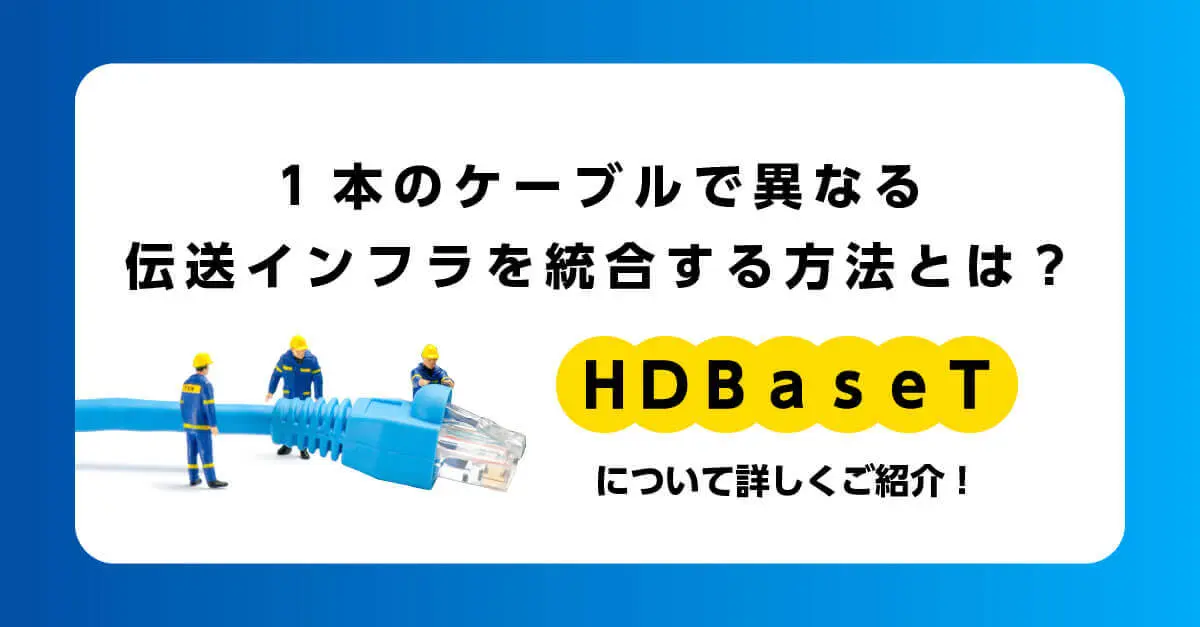 １本のケーブルで異なる
伝送インフラを統合する方法とは？

HDBaseT

について詳しくご紹介！